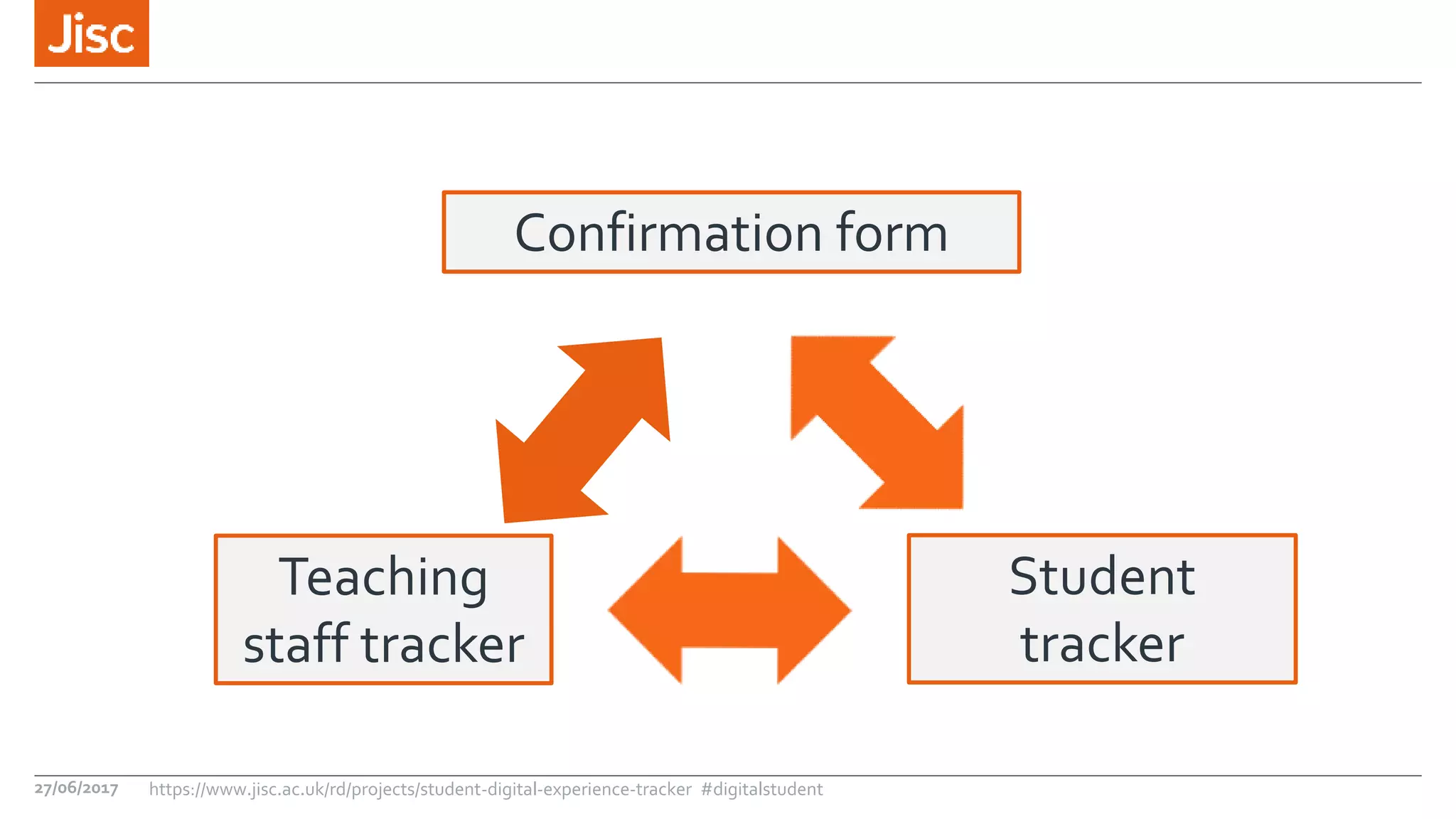 Jisc

Confirmation form

Teaching staff tracker

Student tracker

27/06/2017 https://www.jisc.ac.uk/rd/projects/student-digital-experience-tracker #digitalstudent